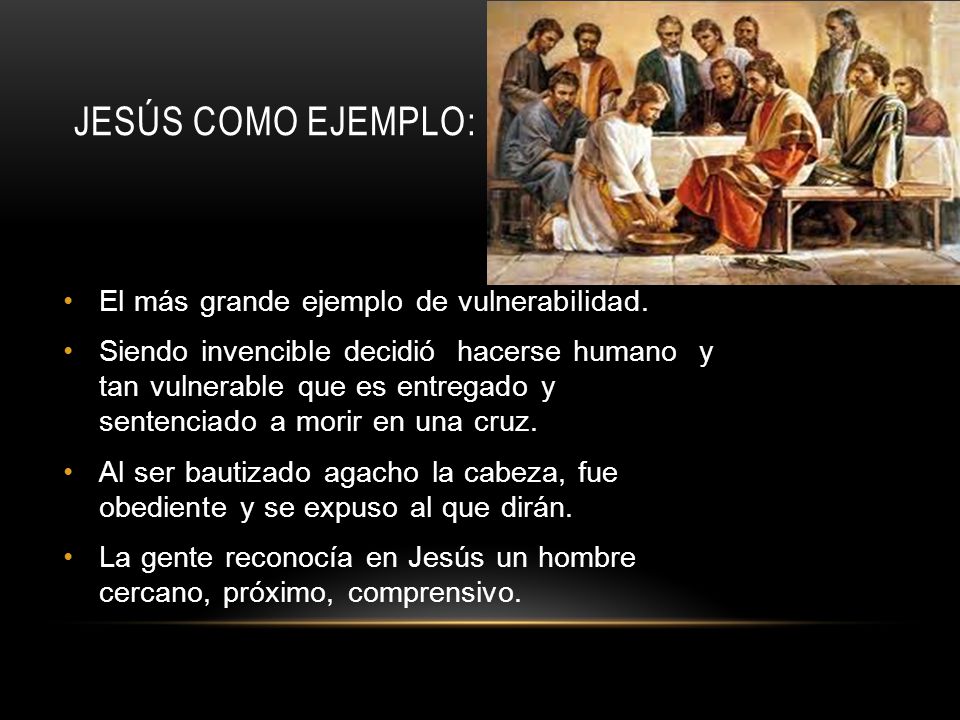 JESÚS COMO EJEMPLO:

• El más grande ejemplo de vulnerabilidad.
• Siendo invencible decidió hacerse humano y tan vulnerable que es entregado y sentenciado a morir en una cruz.
• Al ser bautizado agacho la cabeza, fue obediente y se expuso al que dirán.
• La gente reconocía en Jesús un hombre cercano, próximo, comprensivo.